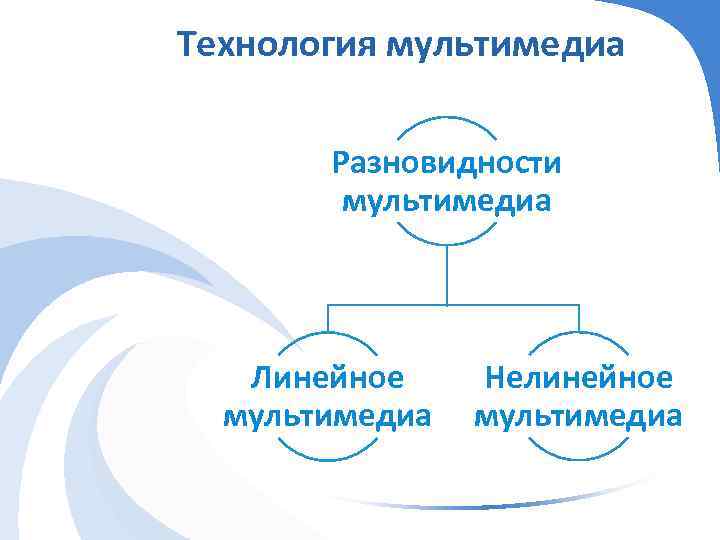 Технология мультимедиа

Разновидности мультимедиа

Линейное мультимедиа

Нелинейное мультимедиа